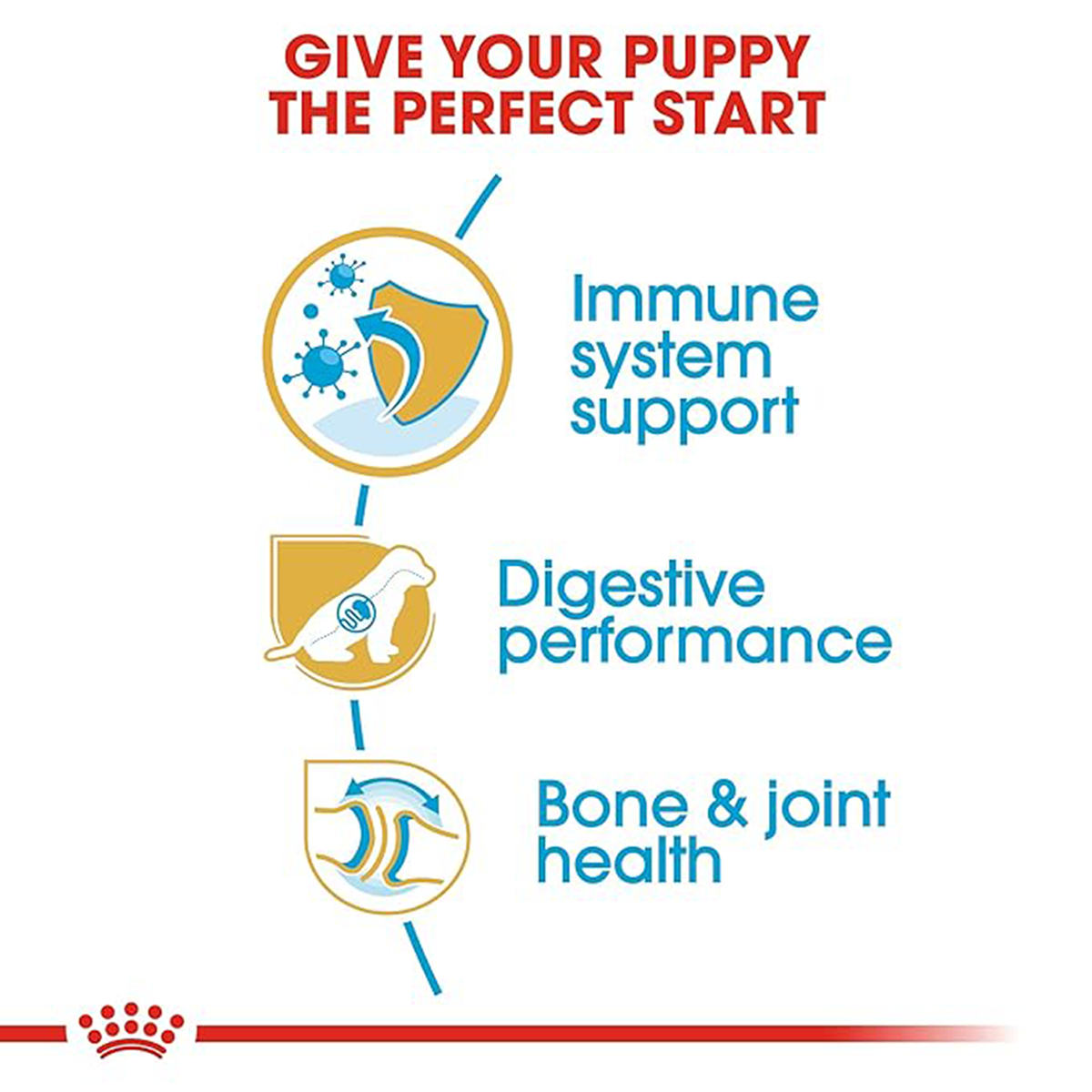 GIVE YOUR PUPPY THE PERFECT START

Immune system support

Digestive performance

Bone & joint health